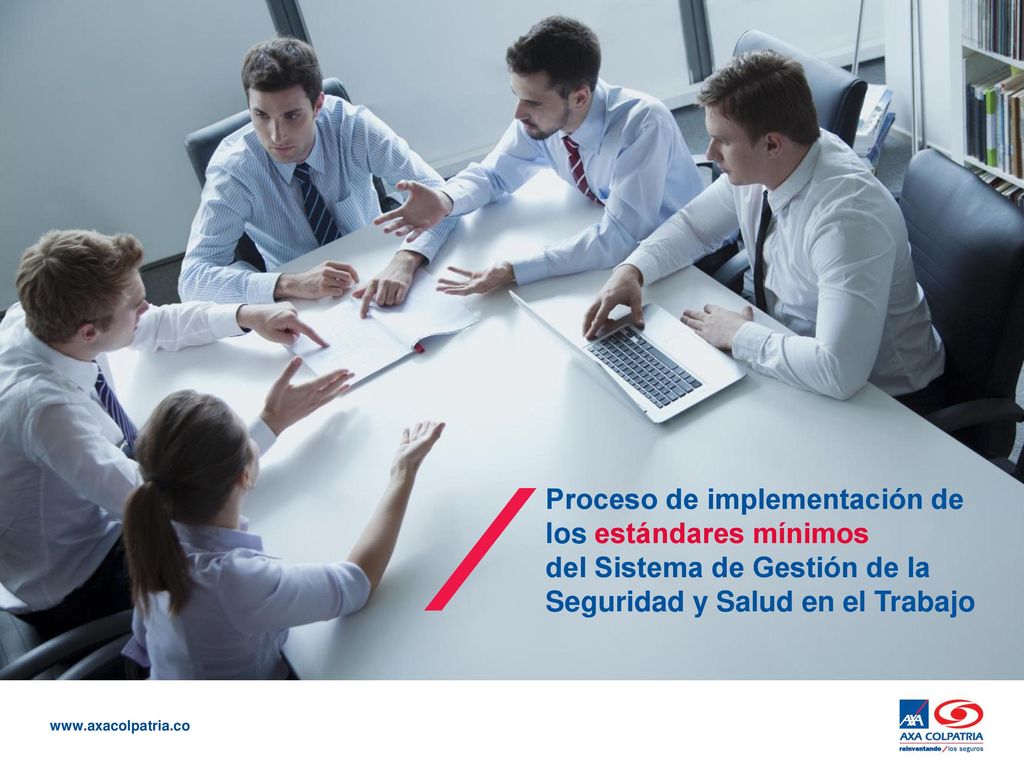 Proceso de implementación de los estándares mínimos del Sistema de Gestión de la Seguridad y Salud en el Trabajo

www.axacolpatria.co

AXA

AXA COLPATRIA
reinventando / los seguros